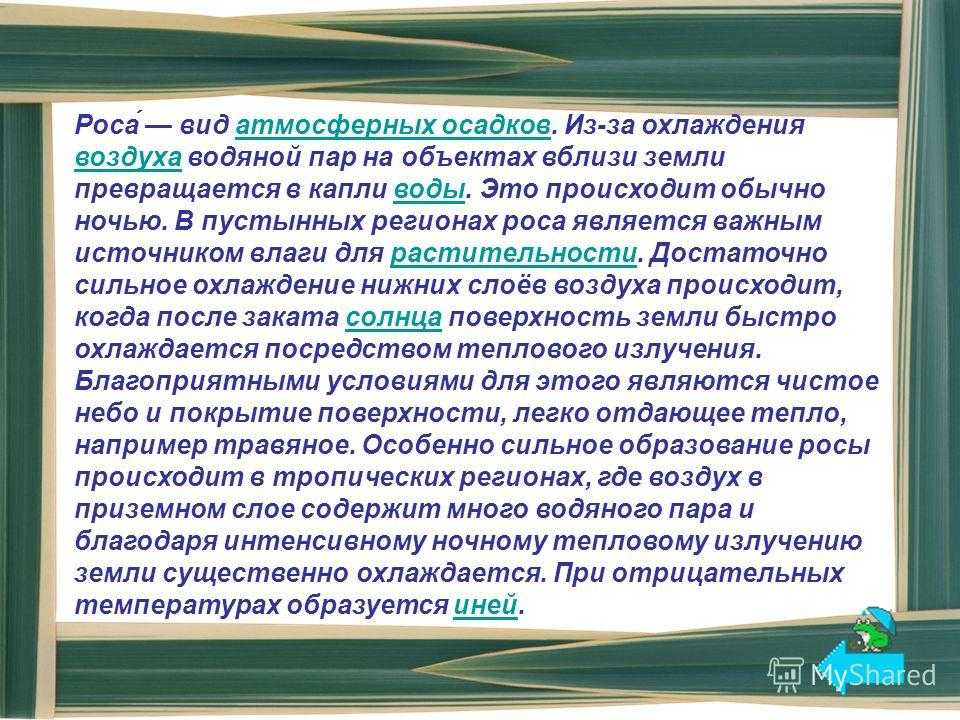 Роса́ — вид атмосферных осадков. Из-за охлаждения воздуха водяной пар на объектах вблизи земли превращается в капли воды. Это происходит обычно ночью. В пустынных регионах роса является важным источником влаги для растительности. Достаточно сильное охлаждение нижних слоёв воздуха происходит, когда после заката солнца поверхность земли быстро охлаждается посредством теплового излучения. Благоприятными условиями для этого являются чистое небо и покрытие поверхности, легко отдающее тепло, например травяное. Особенно сильное образование росы происходит в тропических регионах, где воздух в приземном слое содержит много водяного пара и благодаря интенсивному ночному тепловому излучению земли существенно охлаждается. При отрицательных температурах образуется иней.

MyShared